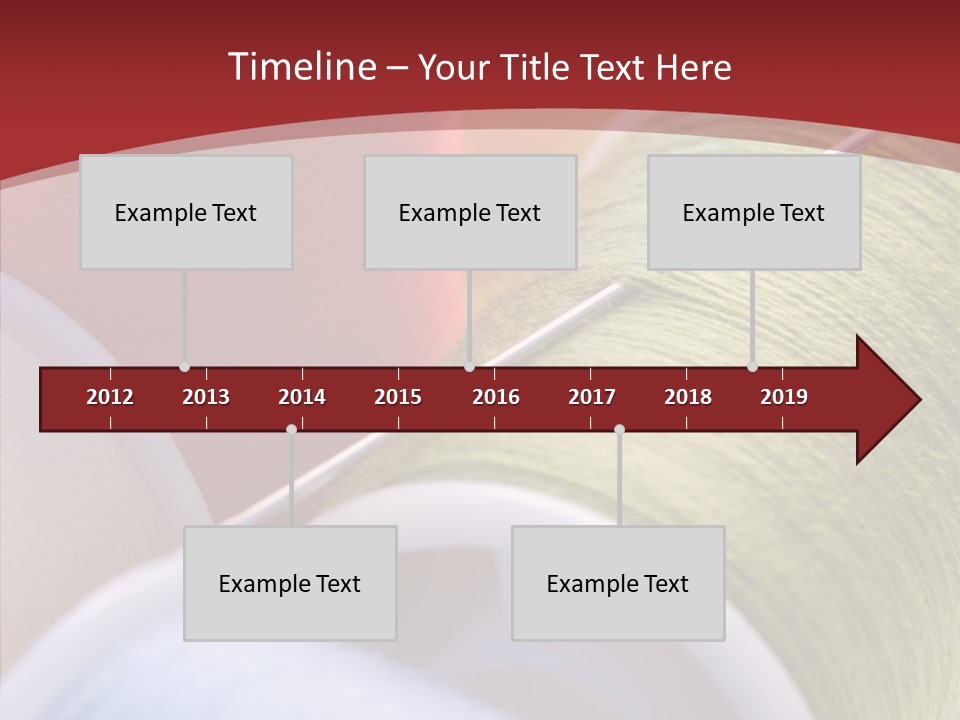 Timeline – Your Title Text Here

Example Text

Example Text

Example Text

2012 2013 2014 2015 2016 2017 2018 2019

Example Text

Example Text